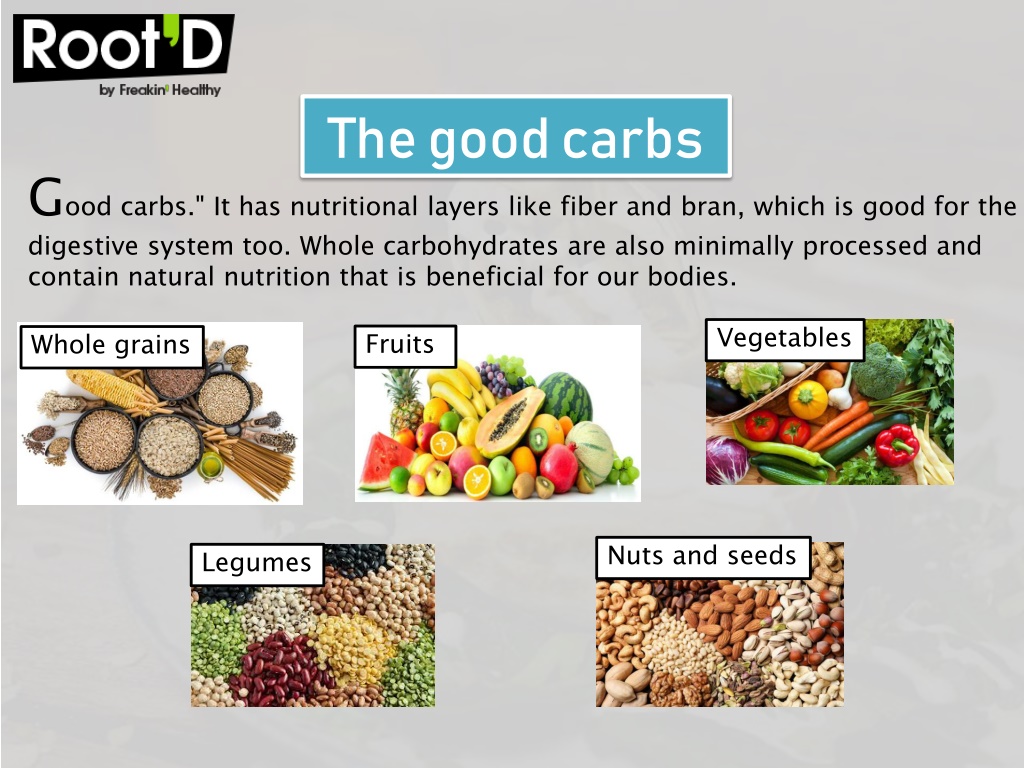 Root'D
by Freakin' Healthy

The good carbs

Good carbs." It has nutritional layers like fiber and bran, which is good for the digestive system too. Whole carbohydrates are also minimally processed and contain natural nutrition that is beneficial for our bodies.

Whole grains

Fruits

Vegetables

Legumes

Nuts and seeds